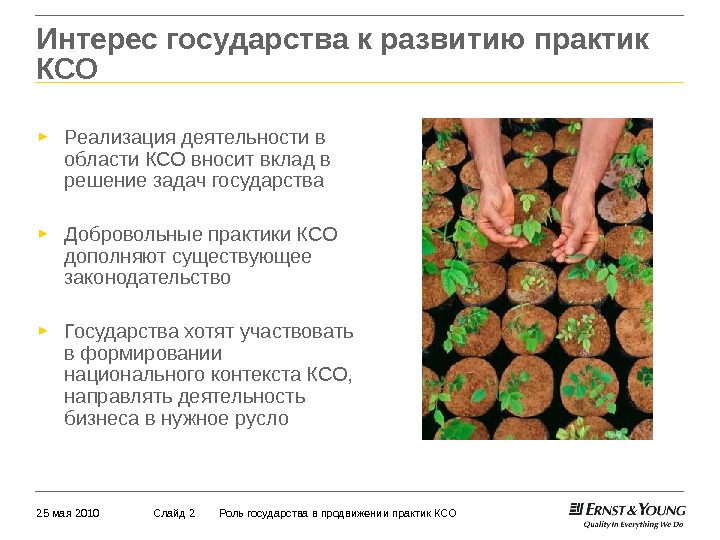 Интерес государства к развитию практик КСО

► Реализация деятельности в области КСО вносит вклад в решение задач государства

► Добровольные практики КСО дополняют существующее законодательство

► Государства хотят участвовать в формировании национального контекста КСО, направлять деятельность бизнеса в нужное русло

25 мая 2010 Слайд 2 Роль государства в продвижении практик КСО

ERNST & YOUNG
Quality In Everything We Do